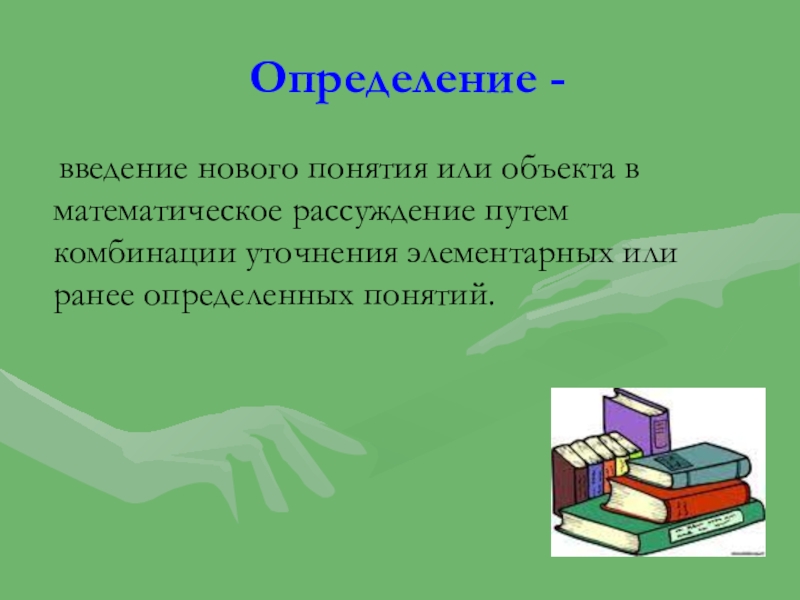 Определение -

введение нового понятия или объекта в математическое рассуждение путем комбинации уточнения элементарных или ранее определенных понятий.